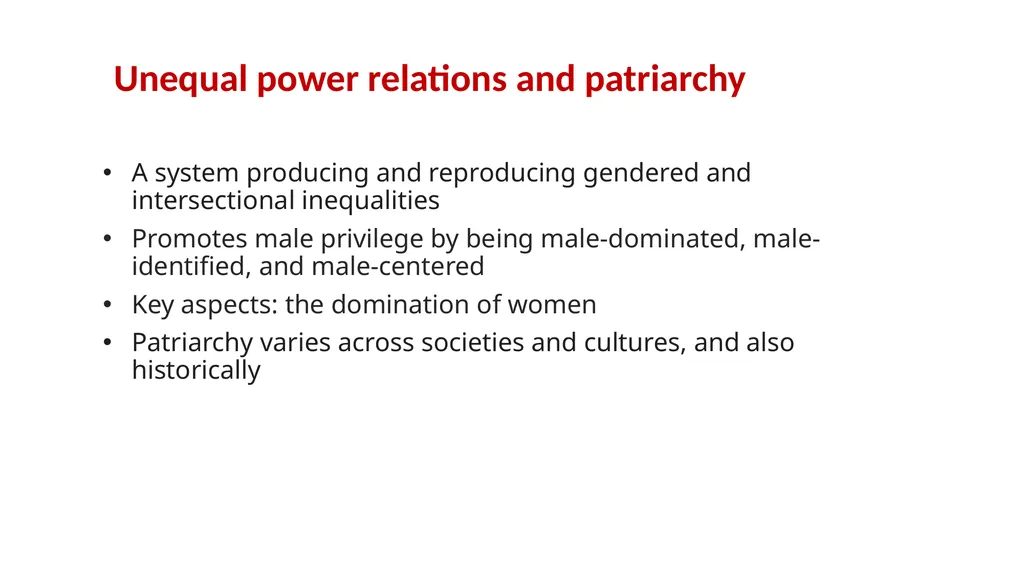 Unequal power relations and patriarchy

• A system producing and reproducing gendered and intersectional inequalities
• Promotes male privilege by being male-dominated, male-identified, and male-centered
• Key aspects: the domination of women
• Patriarchy varies across societies and cultures, and also historically